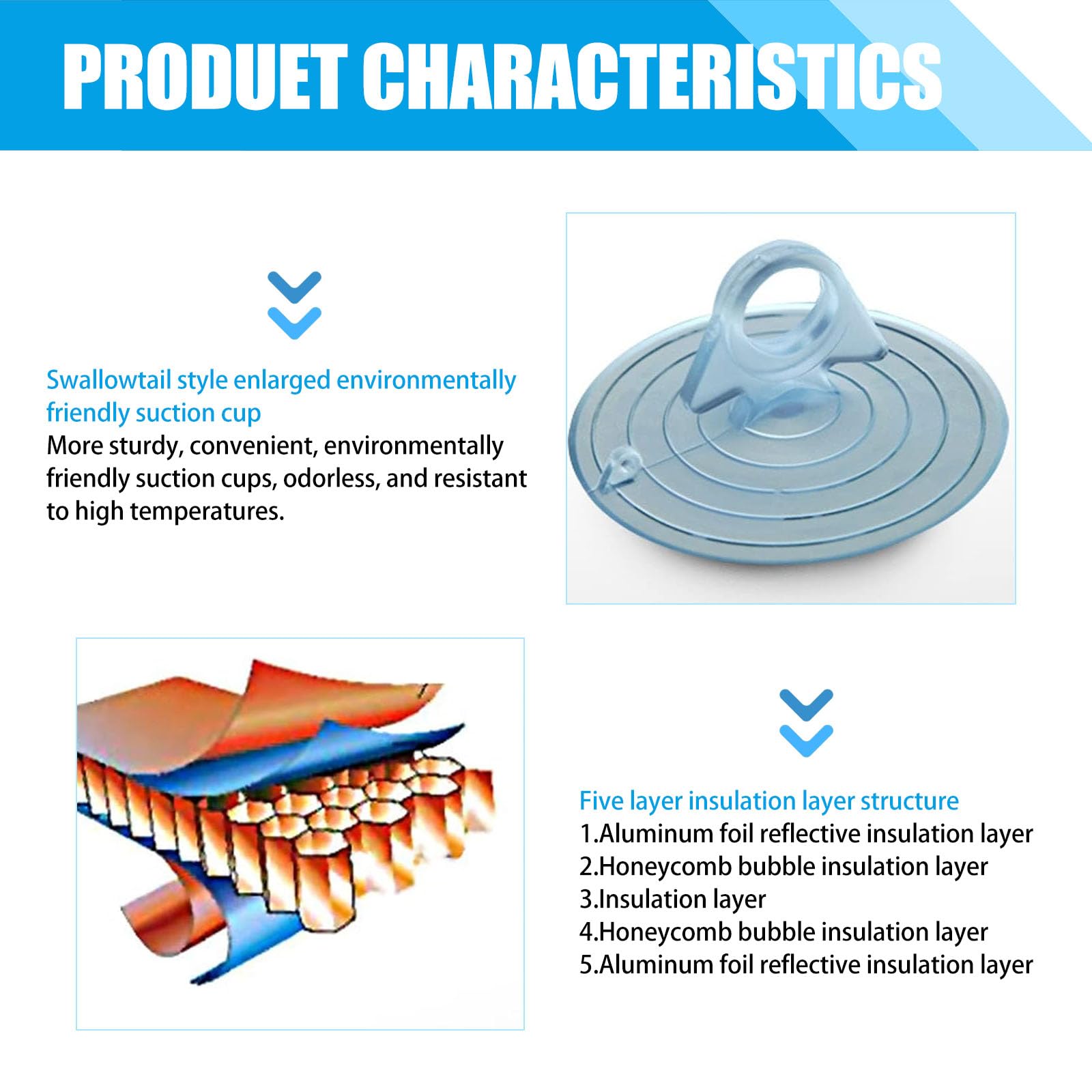 PRODUET CHARACTERISTICS

Swallowtail style enlarged environmentally friendly suction cup
More sturdy, convenient, environmentally friendly suction cups, odorless, and resistant to high temperatures.

Five layer insulation layer structure
1.Aluminum foil reflective insulation layer
2.Honeycomb bubble insulation layer
3.Insulation layer
4.Honeycomb bubble insulation layer
5.Aluminum foil reflective insulation layer